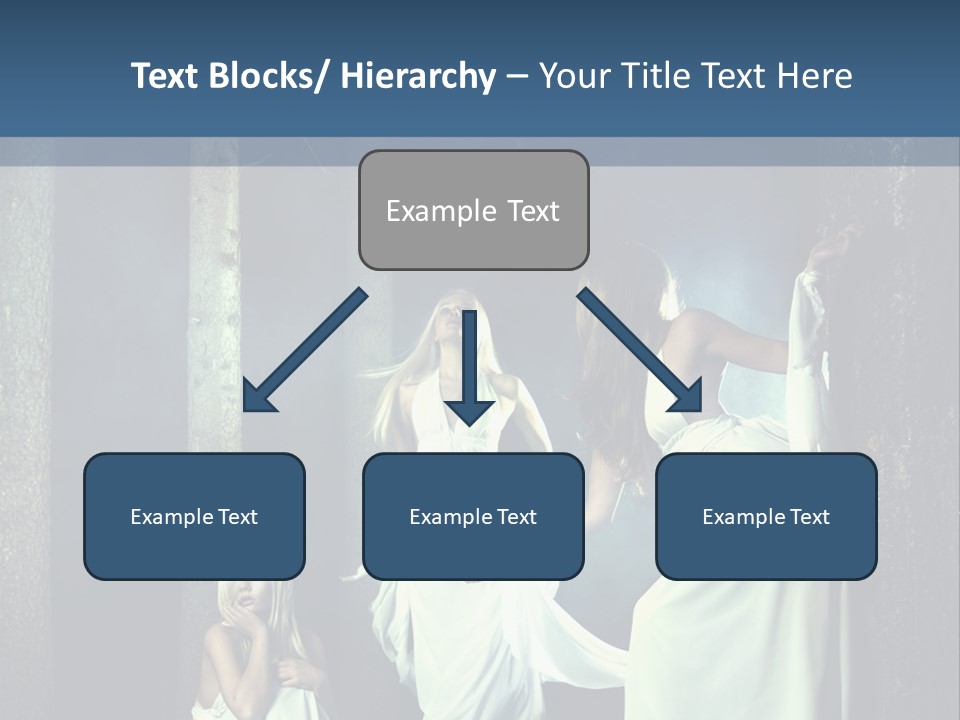 Text Blocks/ Hierarchy – Your Title Text Here

Example Text

Example Text

Example Text

Example Text